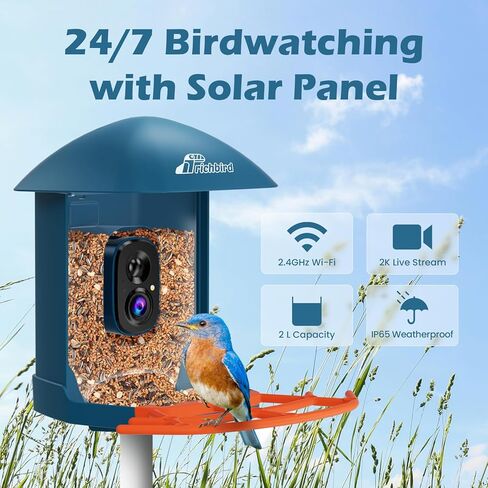 24/7 Birdwatching with Solar Panel

Trichbird

2.4GHz Wi-Fi

2K Live Stream

2 L Capacity

IP65 Weatherproof